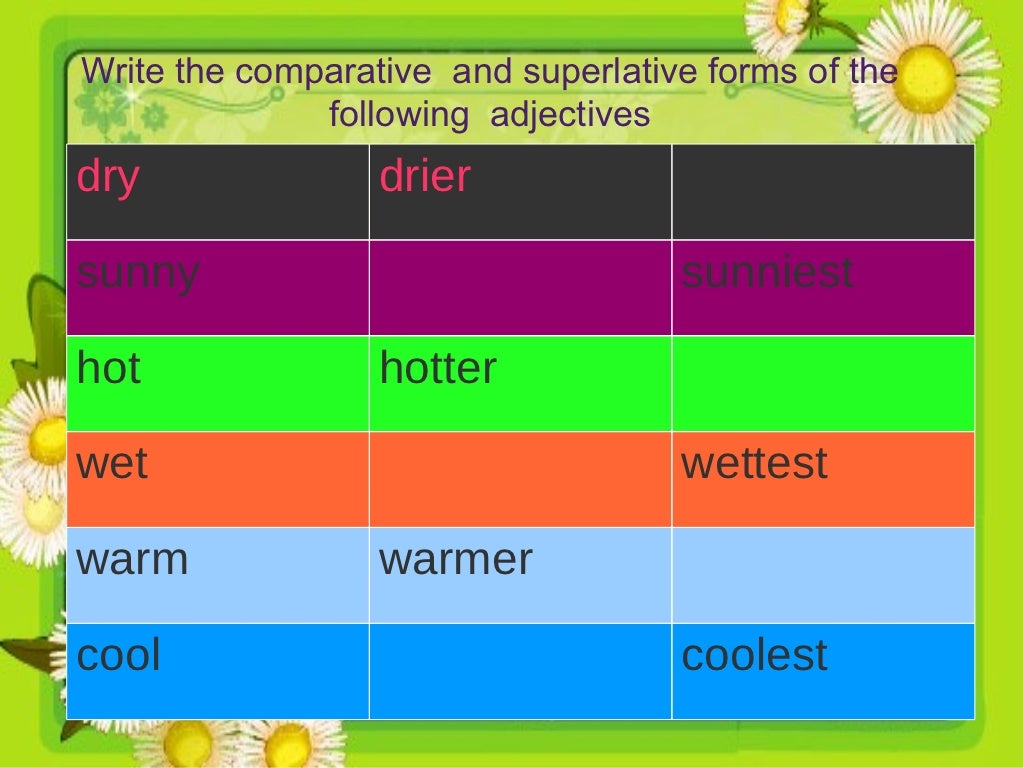 Write the comparative and superlative forms of the following adjectives

| dry | drier | |
|---|---|---|
| sunny | | sunniest |
| hot | hotter | |
| wet | | wettest |
| warm | warmer | |
| cool | | coolest |